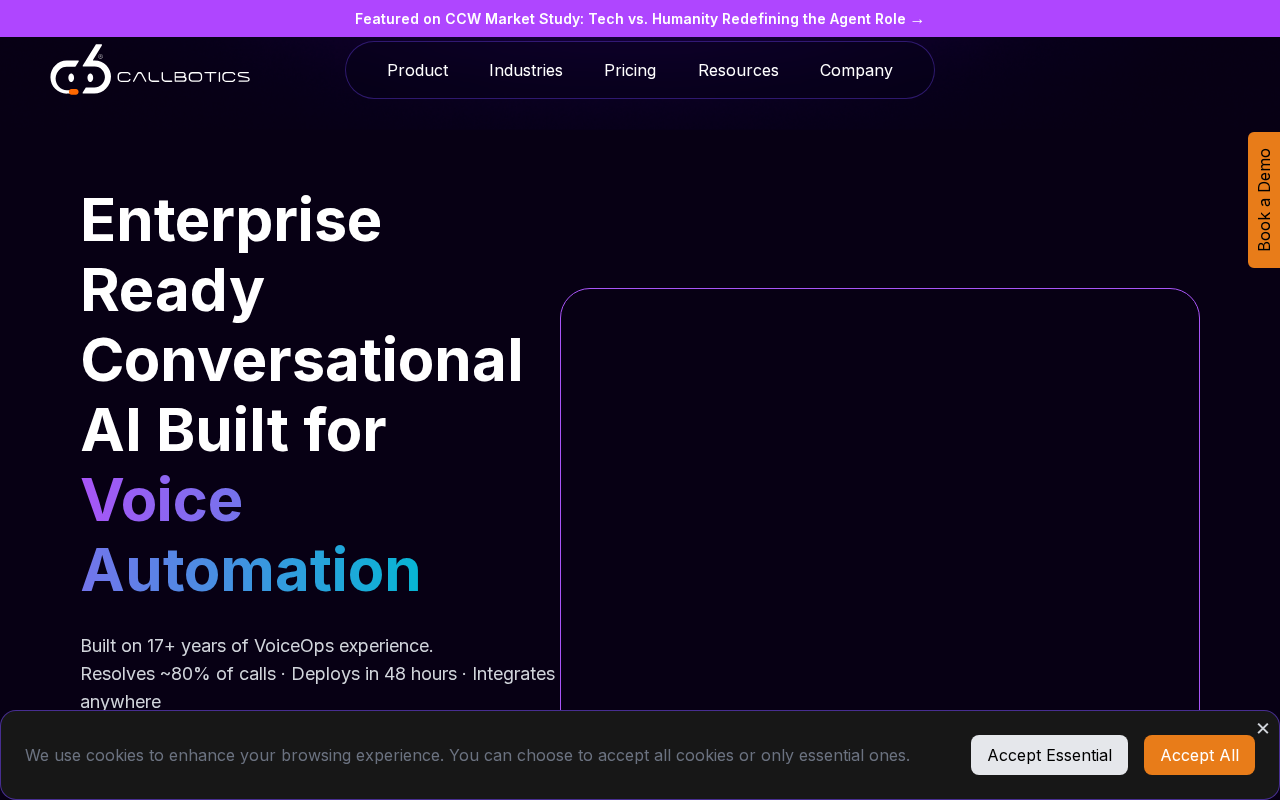 Featured on CCW Market Study: Tech vs. Humanity Redefining the Agent Role →

CALLBOTICS

Product Industries Pricing Resources Company

Book a Demo

Enterprise Ready Conversational AI Built for Voice Automation

Built on 17+ years of VoiceOps experience.
Resolves ~80% of calls · Deploys in 48 hours · Integrates anywhere

We use cookies to enhance your browsing experience. You can choose to accept all cookies or only essential ones.

Accept Essential

Accept All

×